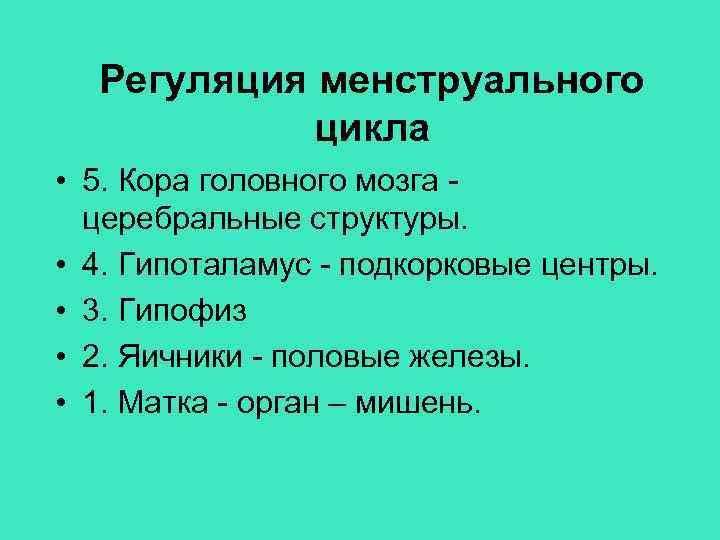 Регуляция менструального цикла

• 5. Кора головного мозга - церебральные структуры.
• 4. Гипоталамус - подкорковые центры.
• 3. Гипофиз
• 2. Яичники - половые железы.
• 1. Матка - орган – мишень.